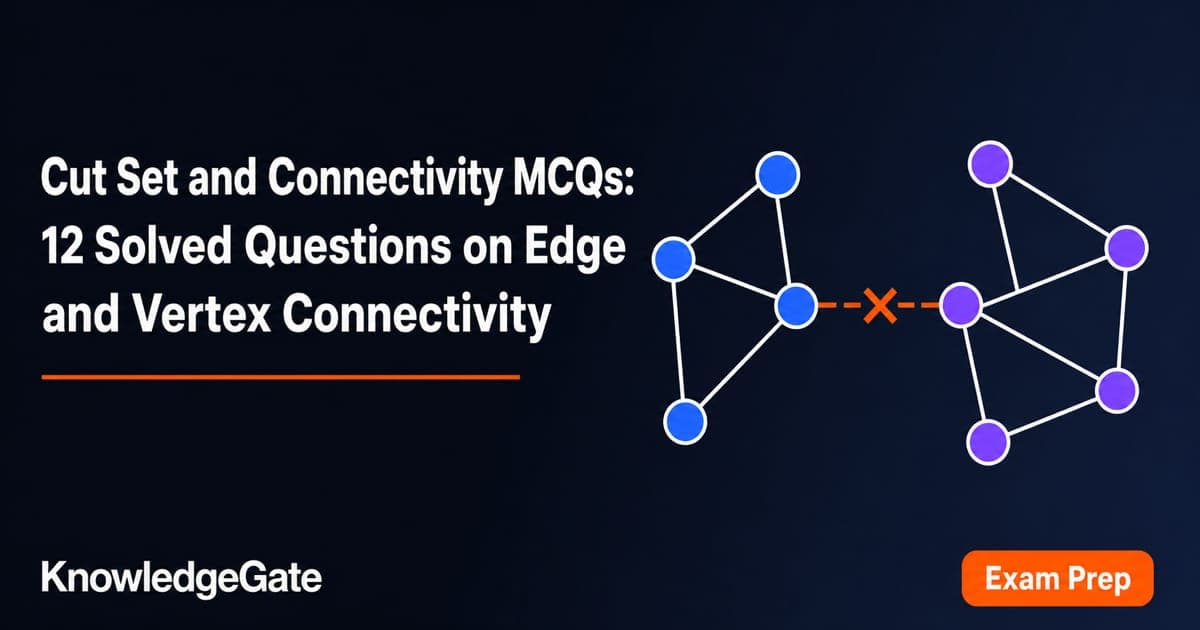 Cut Set and Connectivity MCQs: 12 Solved Questions on Edge and Vertex Connectivity

KnowledgeGate

Exam Prep